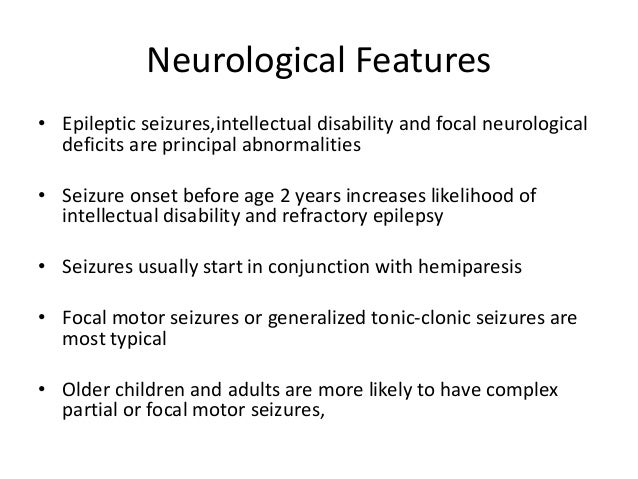 Neurological Features

• Epileptic seizures,intellectual disability and focal neurological deficits are principal abnormalities

• Seizure onset before age 2 years increases likelihood of intellectual disability and refractory epilepsy

• Seizures usually start in conjunction with hemiparesis

• Focal motor seizures or generalized tonic-clonic seizures are most typical

• Older children and adults are more likely to have complex partial or focal motor seizures,